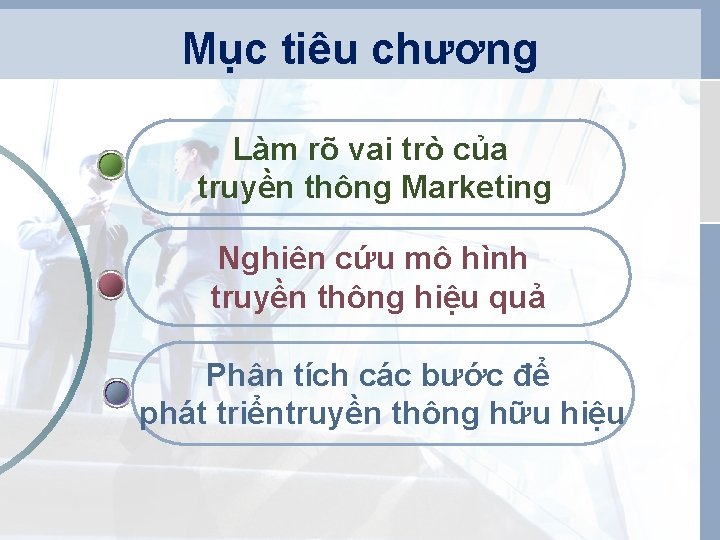 Mục tiêu chương

Làm rõ vai trò của truyền thông Marketing

Nghiên cứu mô hình truyền thông hiệu quả

Phân tích các bước để phát triểntruyền thông hữu hiệu